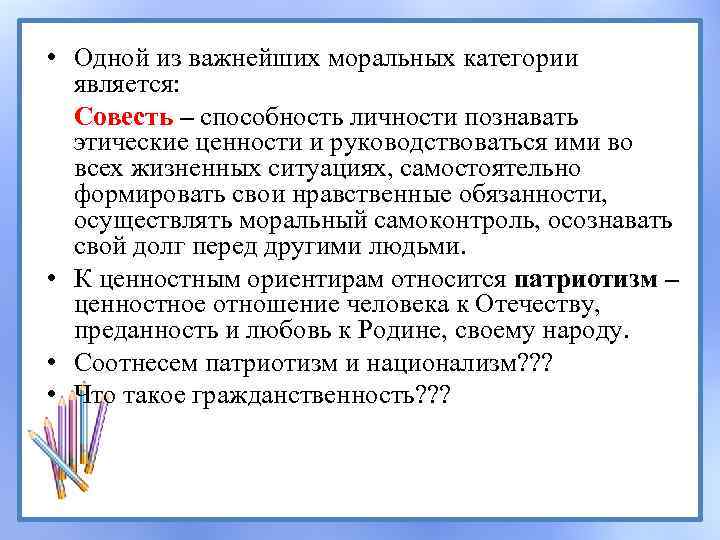 • Одной из важнейших моральных категории является:

Совесть – способность личности познавать этические ценности и руководствоваться ими во всех жизненных ситуациях, самостоятельно формировать свои нравственные обязанности, осуществлять моральный самоконтроль, осознавать свой долг перед другими людьми.

• К ценностным ориентирам относится патриотизм – ценностное отношение человека к Отечеству, преданность и любовь к Родине, своему народу.

• Соотнесем патриотизм и национализм???

• Что такое гражданственность???